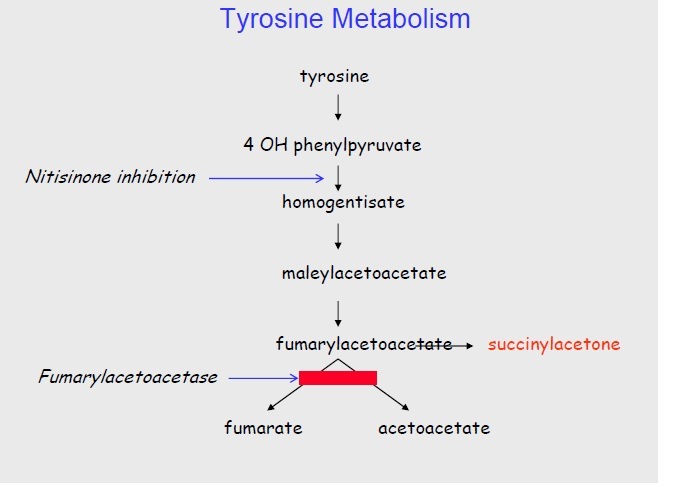 Tyrosine Metabolism

tyrosine

4 OH phenylpyruvate

Nitisinone inhibition

homogentisate

maleylacetoacetate

fumarylacetoacetate

succinylacetone

Fumarylacetoacetase

fumarate

acetoacetate